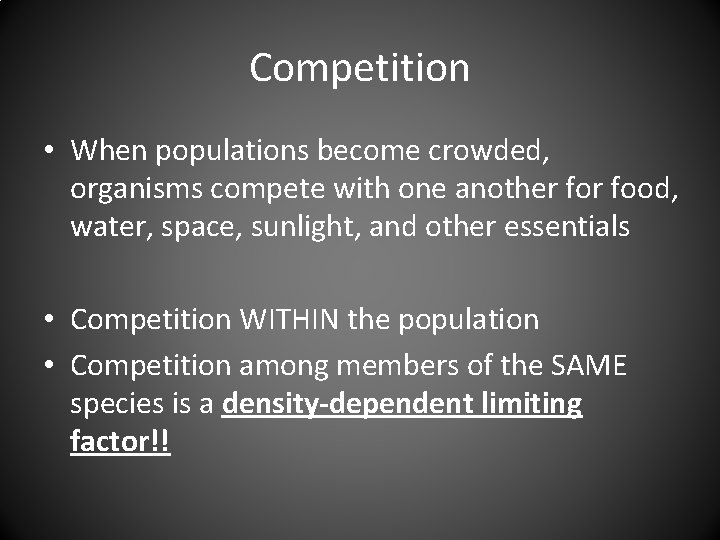 Competition

• When populations become crowded, organisms compete with one another for food, water, space, sunlight, and other essentials

• Competition WITHIN the population
• Competition among members of the SAME species is a density-dependent limiting factor!!